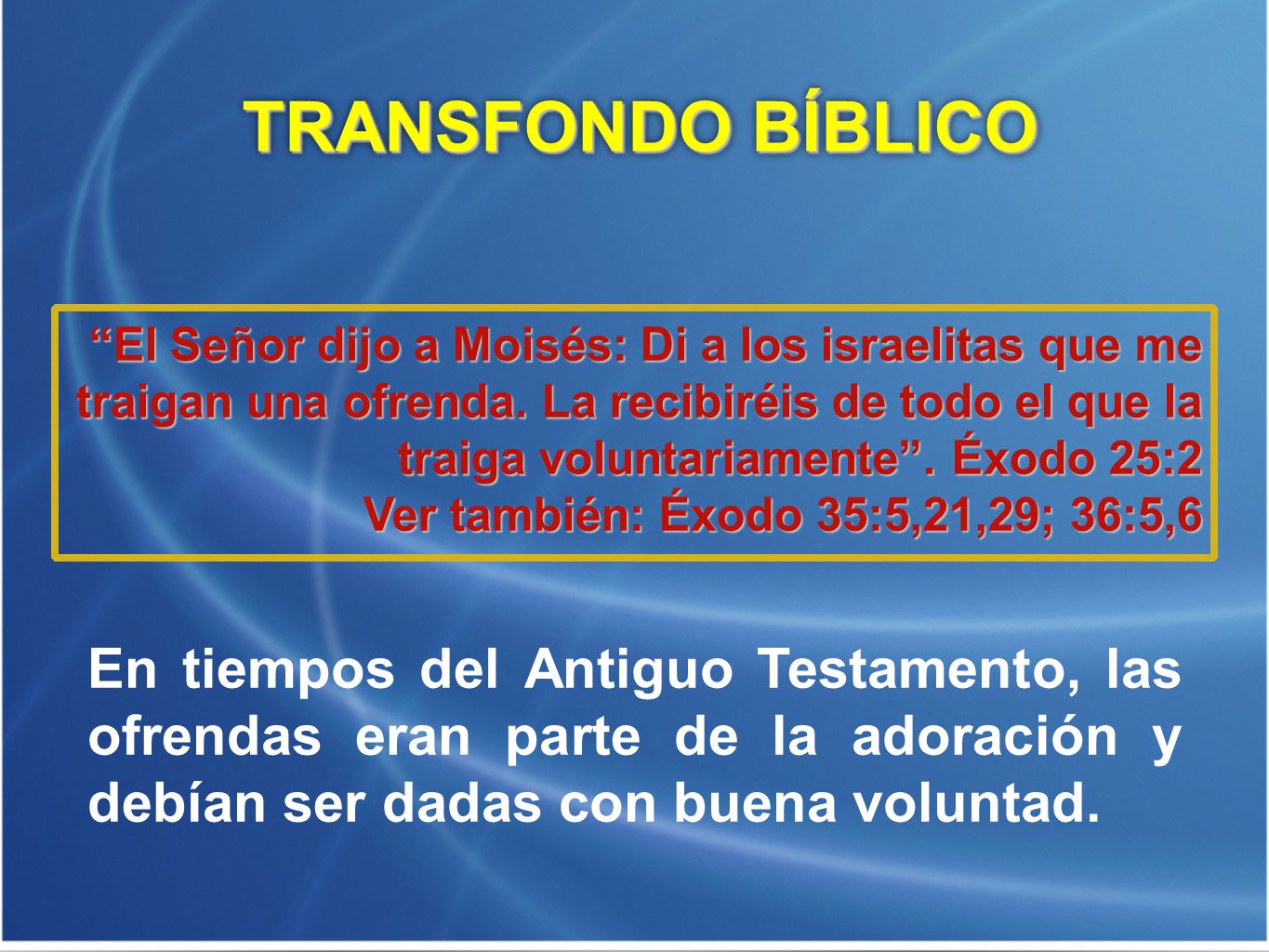 TRANSFONDO BÍBLICO

“El Señor dijo a Moisés: Di a los israelitas que me traigan una ofrenda. La recibiréis de todo el que la traiga voluntariamente”. Éxodo 25:2
Ver también: Éxodo 35:5,21,29; 36:5,6

En tiempos del Antiguo Testamento, las ofrendas eran parte de la adoración y debían ser dadas con buena voluntad.